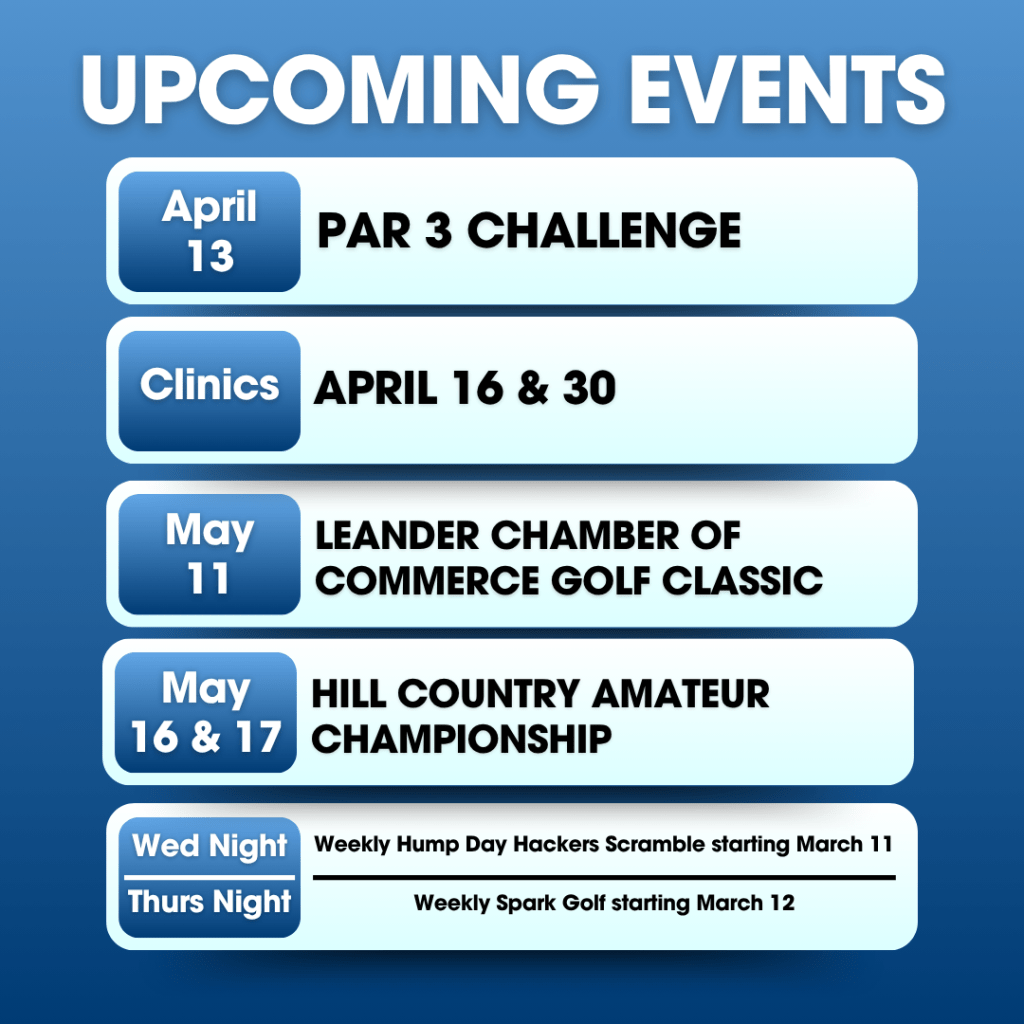 UPCOMING EVENTS

April 13
PAR 3 CHALLENGE

Clinics
APRIL 16 & 30

May 11
LEANDER CHAMBER OF COMMERCE GOLF CLASSIC

May 16 & 17
HILL COUNTRY AMATEUR CHAMPIONSHIP

Wed Night
Weekly Hump Day Hackers Scramble starting March 11

Thurs Night
Weekly Spark Golf starting March 12